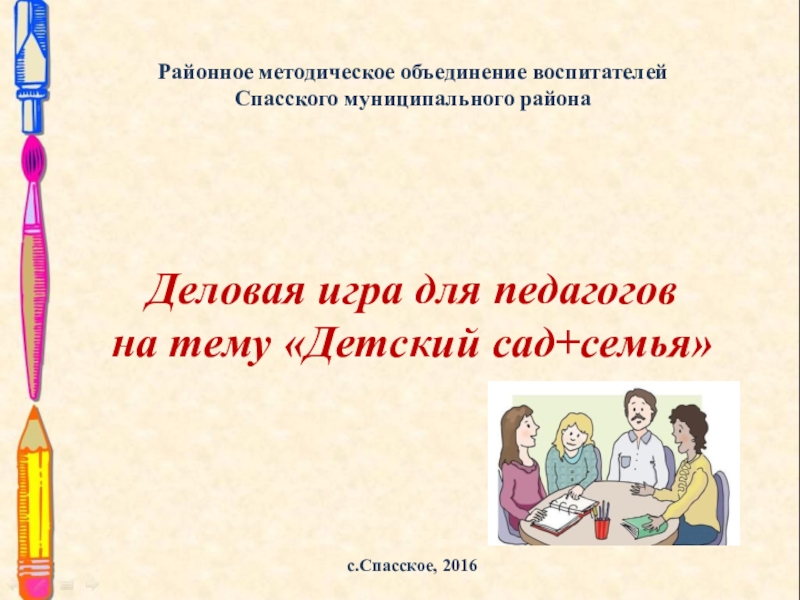 Районное методическое объединение воспитателей
Спасского муниципального района

Деловая игра для педагогов
на тему «Детский сад+семья»

с.Спасское, 2016